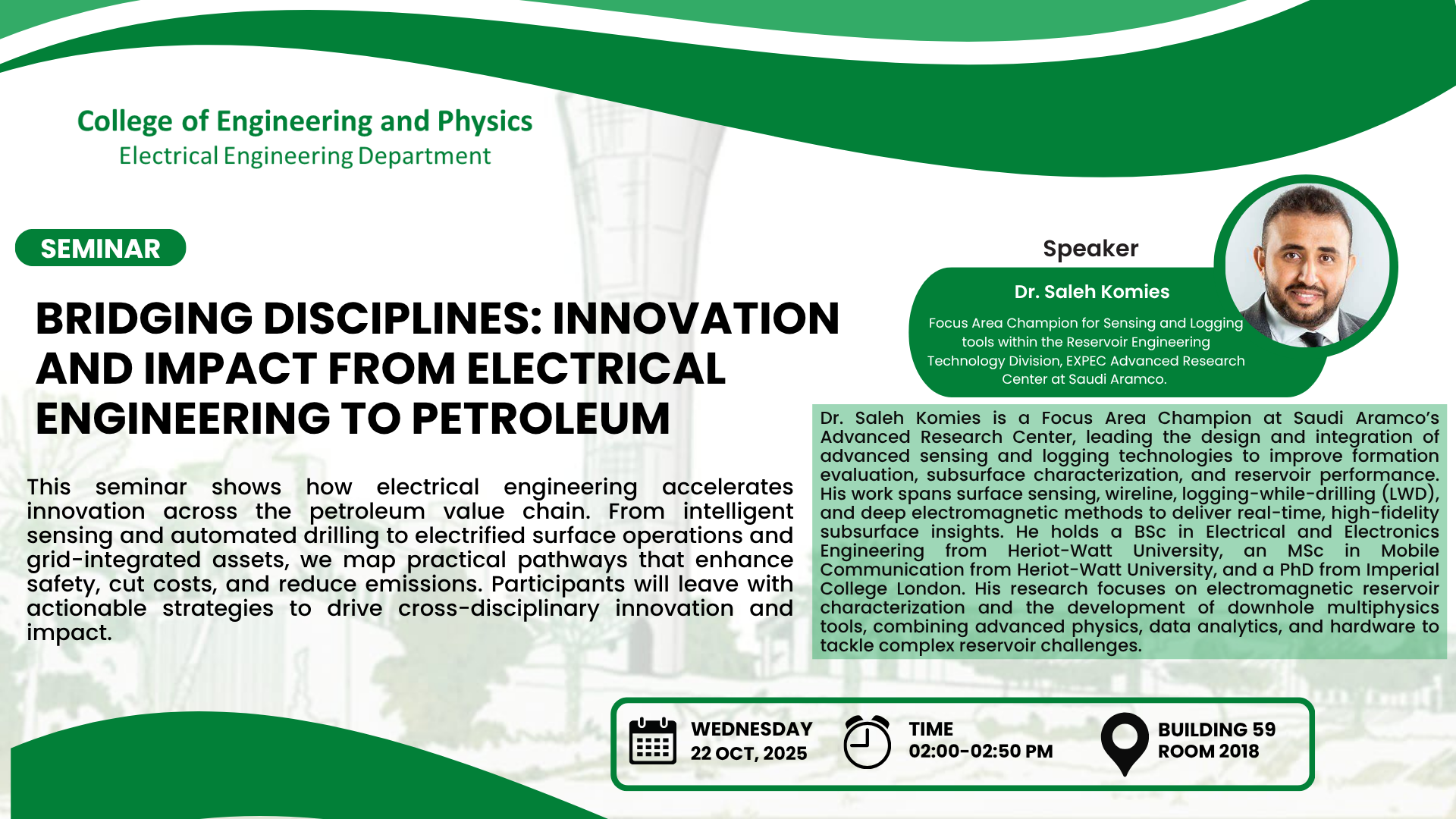 College of Engineering and Physics
Electrical Engineering Department

SEMINAR

BRIDGING DISCIPLINES: INNOVATION AND IMPACT FROM ELECTRICAL ENGINEERING TO PETROLEUM

This seminar shows how electrical engineering accelerates innovation across the petroleum value chain. From intelligent sensing and automated drilling to electrified surface operations and grid-integrated assets, we map practical pathways that enhance safety, cut costs, and reduce emissions. Participants will leave with actionable strategies to drive cross-disciplinary innovation and impact.

Speaker

Dr. Saleh Komies

Focus Area Champion for Sensing and Logging tools within the Reservoir Engineering Technology Division, EXPEC Advanced Research Center at Saudi Aramco.

Dr. Saleh Komies is a Focus Area Champion at Saudi Aramco's Advanced Research Center, leading the design and integration of advanced sensing and logging technologies to improve formation evaluation, subsurface characterization, and reservoir performance. His work spans surface sensing, wireline, logging-while-drilling (LWD), and deep electromagnetic methods to deliver real-time, high-fidelity subsurface insights. He holds a BSc in Electrical and Electronics Engineering from Heriot-Watt University, an MSc in Mobile Communication from Heriot-Watt University, and a PhD from Imperial College London. His research focuses on electromagnetic reservoir characterization and the development of downhole multiphysics tools, combining advanced physics, data analytics, and hardware to tackle complex reservoir challenges.

WEDNESDAY
22 OCT, 2025

TIME
02:00-02:50 PM

BUILDING 59
ROOM 2018